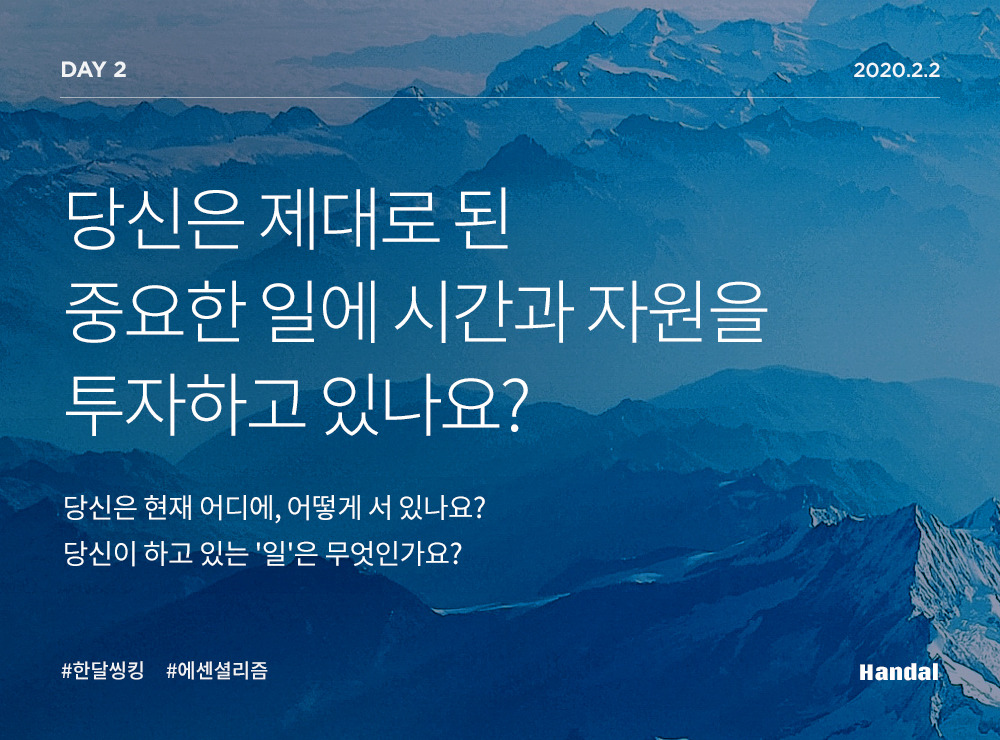 DAY 2

2020.2.2

당신은 제대로 된
중요한 일에 시간과 자원을
투자하고 있나요?

당신은 현재 어디에, 어떻게 서 있나요?
당신이 하고 있는 '일'은 무엇인가요?

#한달씽킹 #에센셜리즘

Handal